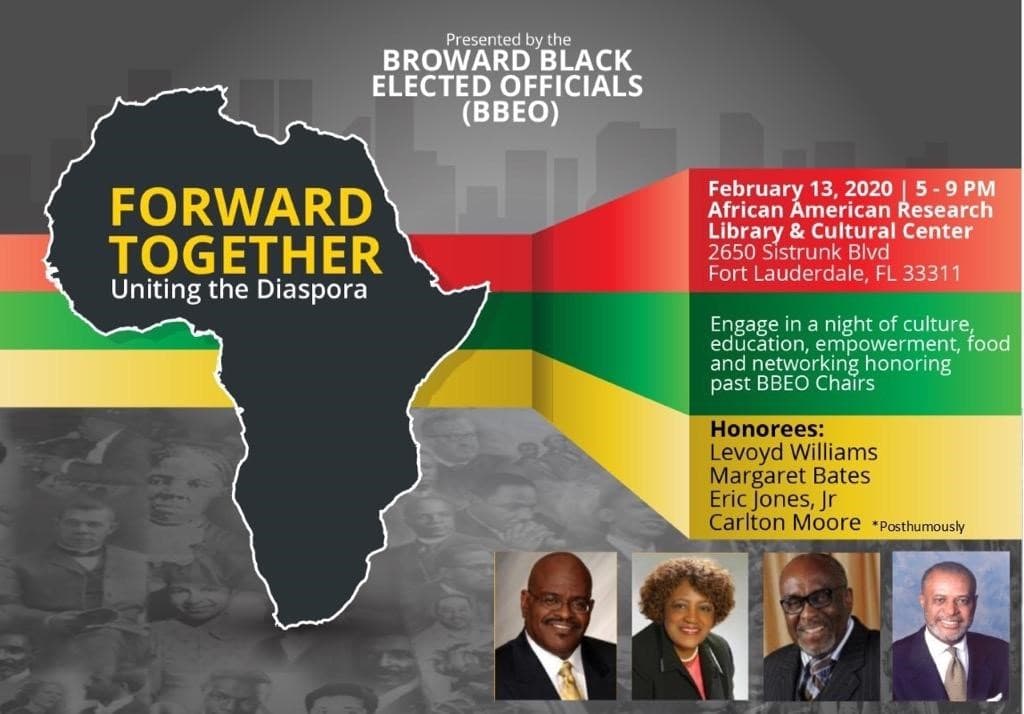 Presented by the
BROWARD BLACK ELECTED OFFICIALS (BBEO)

FORWARD TOGETHER
Uniting the Diaspora

February 13, 2020 | 5 - 9 PM
African American Research Library & Cultural Center
2650 Sistrunk Blvd
Fort Lauderdale, FL 33311

Engage in a night of culture, education, empowerment, food and networking honoring past BBEO Chairs

Honorees:
Levoyd Williams
Margaret Bates
Eric Jones, Jr
Carlton Moore *Posthumously